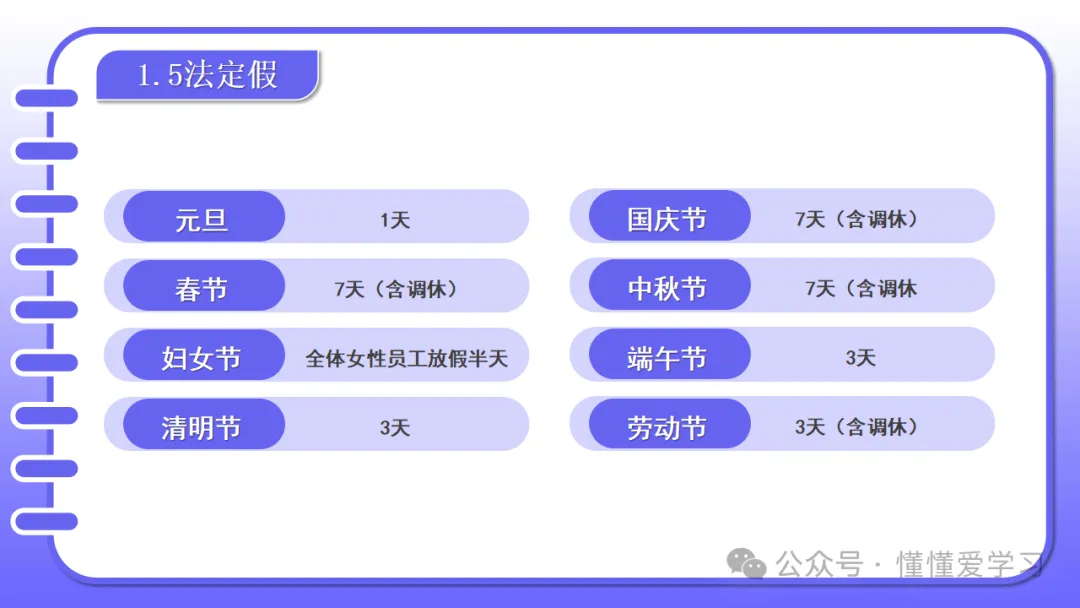 1.5法定假

元旦
1天

春节
7天（含调休）

妇女节
全体女性员工放假半天

清明节
3天

国庆节
7天（含调休）

中秋节
7天（含调休

端午节
3天

劳动节
3天（含调休）

公众号 · 懂懂爱学习